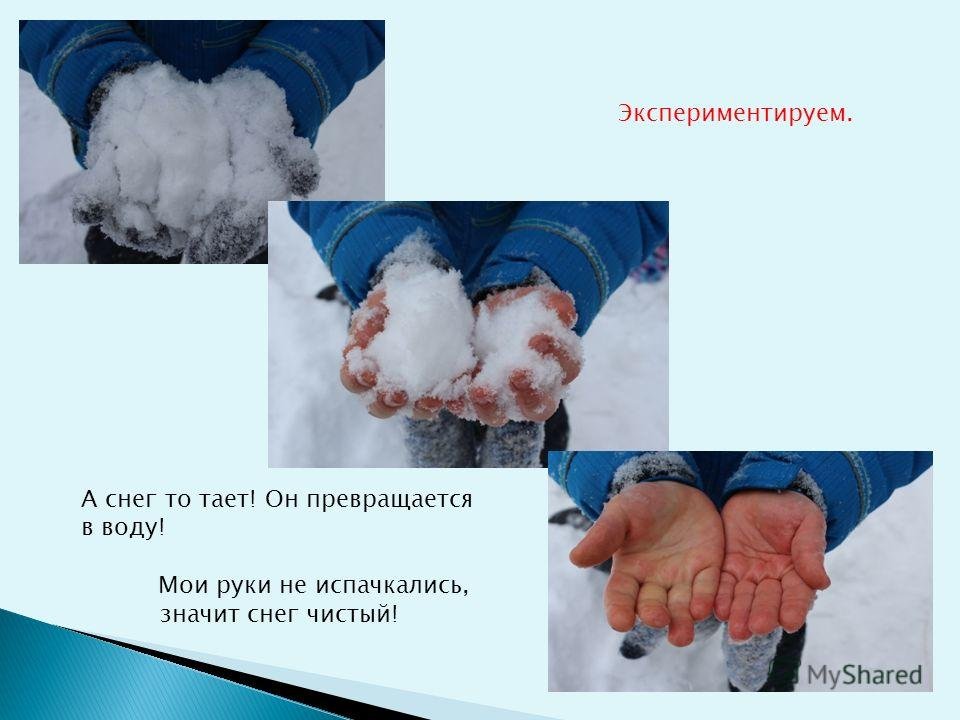 Экспериментируем.

А снег то тает! Он превращается в воду!

Мои руки не испачкались, значит снег чистый!

MyShared